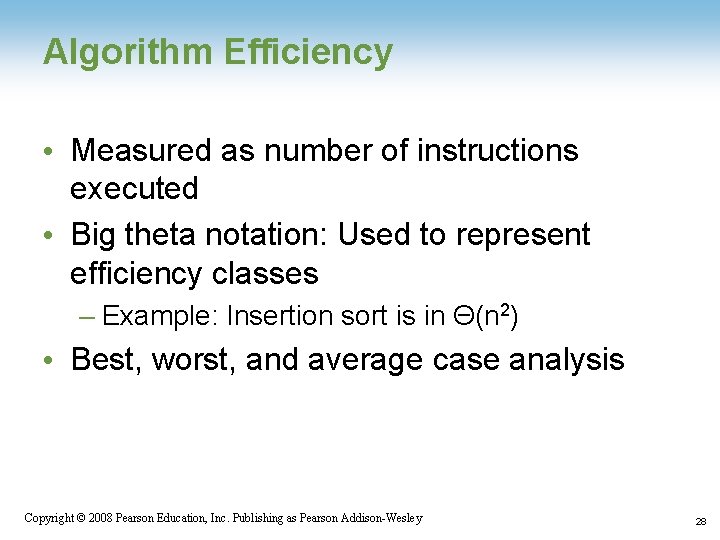 Algorithm Efficiency

• Measured as number of instructions executed

• Big theta notation: Used to represent efficiency classes

– Example: Insertion sort is in $\Theta(n^2)$

• Best, worst, and average case analysis

Copyright © 2008 Pearson Education, Inc. Publishing as Pearson Addison-Wesley

28